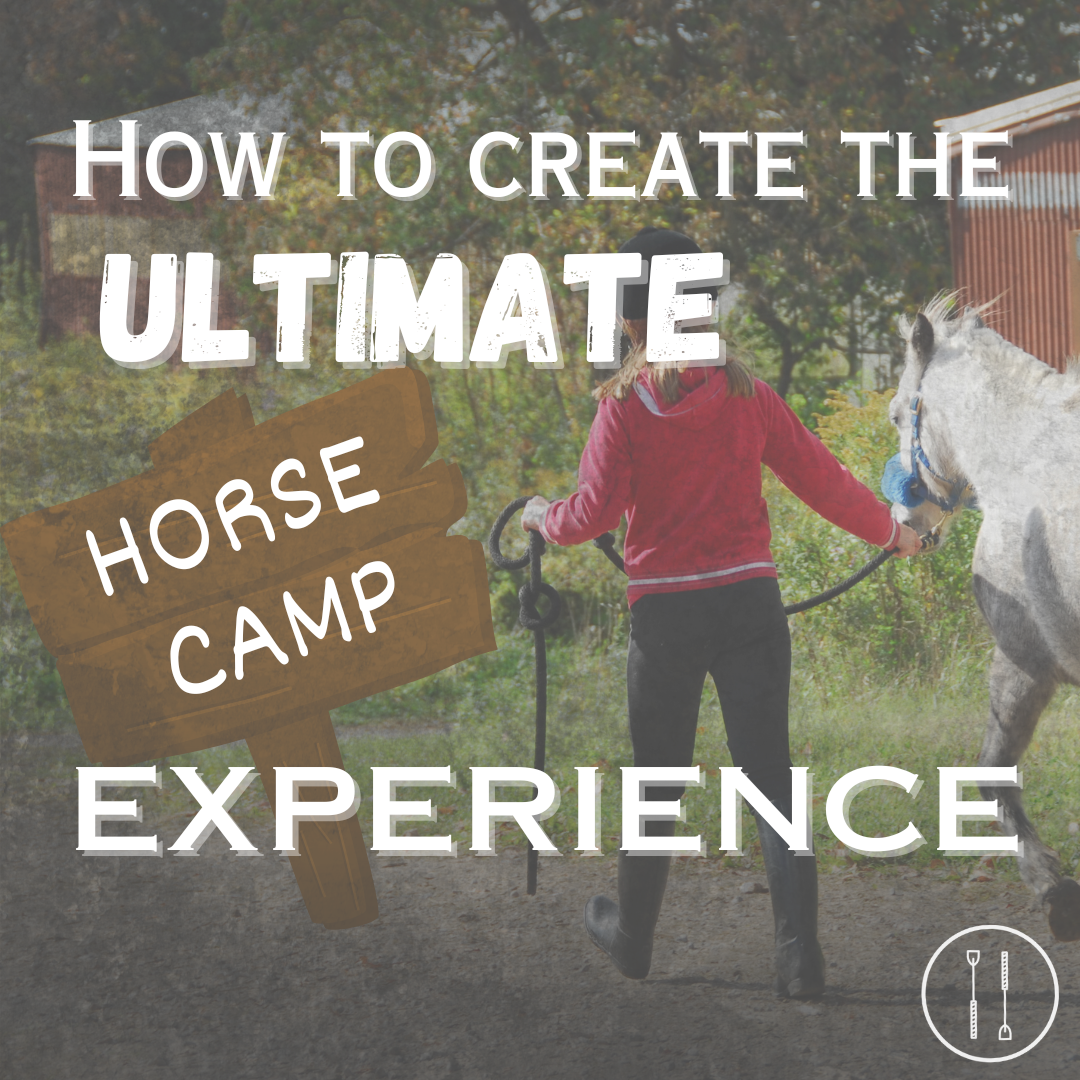 How to create the
ULTIMATE
HORSE
CAMP
EXPERIENCE